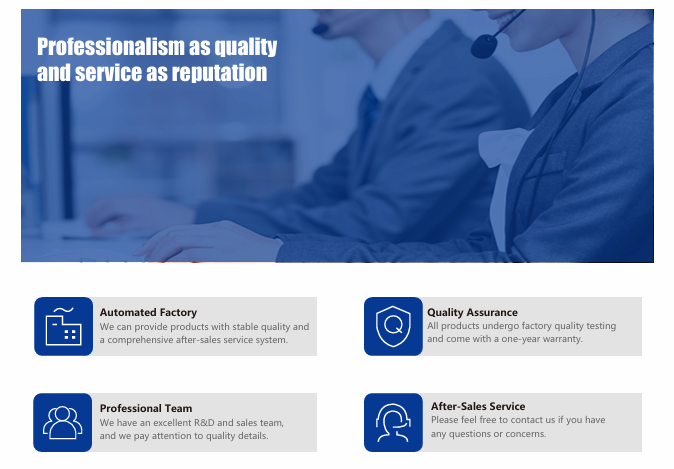 Professionalism as quality and service as reputation

Automated Factory
We can provide products with stable quality and a comprehensive after-sales service system.

Quality Assurance
All products undergo factory quality testing and come with a one-year warranty.

Professional Team
We have an excellent R&D and sales team, and we pay attention to quality details.

After-Sales Service
Please feel free to contact us if you have any questions or concerns.